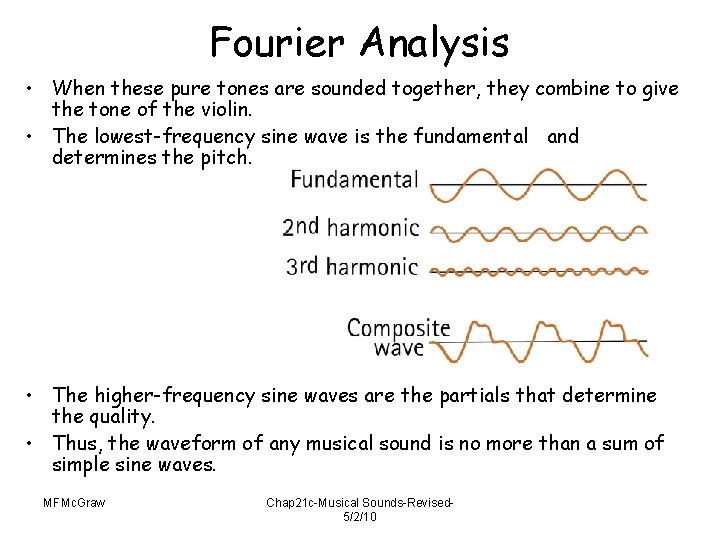 Fourier Analysis

• When these pure tones are sounded together, they combine to give the tone of the violin.
• The lowest-frequency sine wave is the fundamental and determines the pitch.

Fundamental

2nd harmonic

3rd harmonic

Composite wave

• The higher-frequency sine waves are the partials that determine the quality.
• Thus, the waveform of any musical sound is no more than a sum of simple sine waves.

MFMcGraw

Chap21c-Musical Sounds-Revised-5/2/10